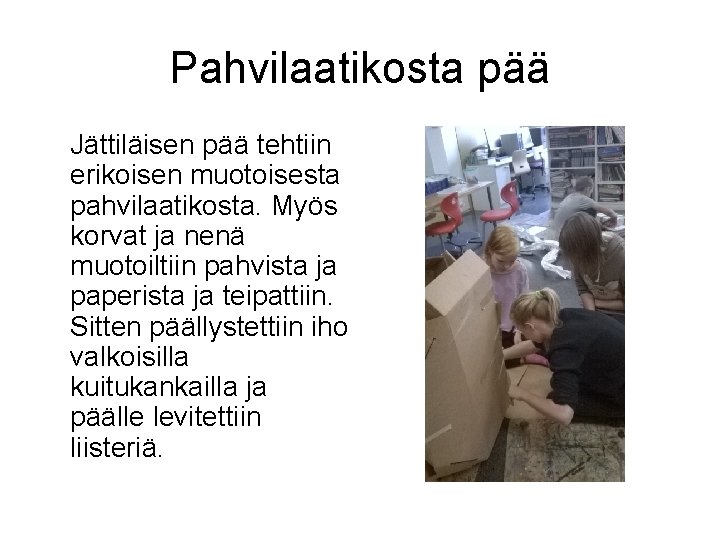 Pahvilaatikosta pää

Jättiläisen pää tehtiin erikoisen muotoisesta pahvilaatikosta. Myös korvat ja nenä muotoiltiin pahvista ja paperista ja teipattiin. Sitten päällystettiin iho valkoisilla kuitukankailla ja päälle levitettiin liisteriä.